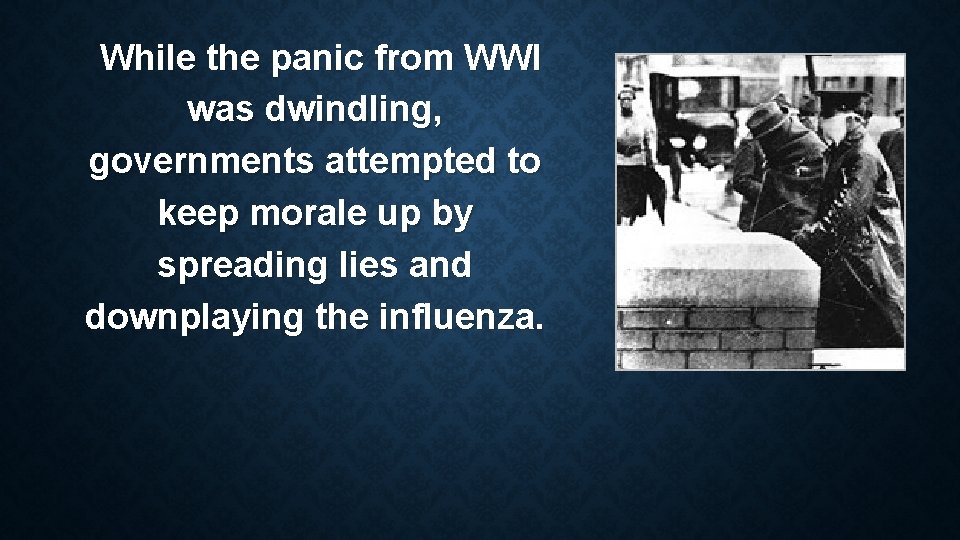 While the panic from WWI was dwindling, governments attempted to keep morale up by spreading lies and downplaying the influenza.